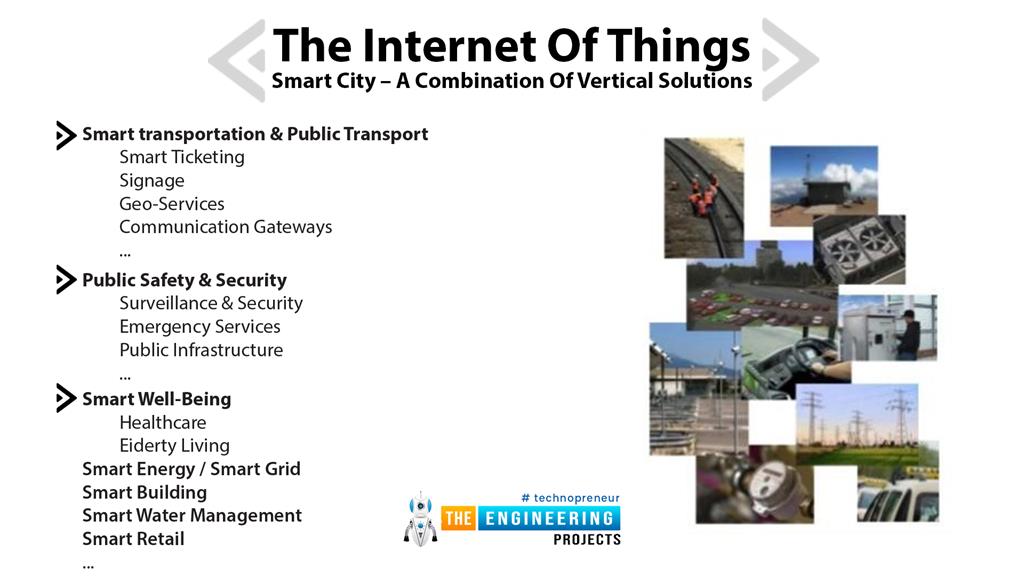 The Internet Of Things
Smart City – A Combination Of Vertical Solutions

Smart transportation & Public Transport
Smart Ticketing
Signage
Geo-Services
Communication Gateways
...

Public Safety & Security
Surveillance & Security
Emergency Services
Public Infrastructure
...

Smart Well-Being
Healthcare
Eiderty Living
Smart Energy / Smart Grid
Smart Building
Smart Water Management
Smart Retail
...

# technopreneur
THE ENGINEERING
PROJECTS